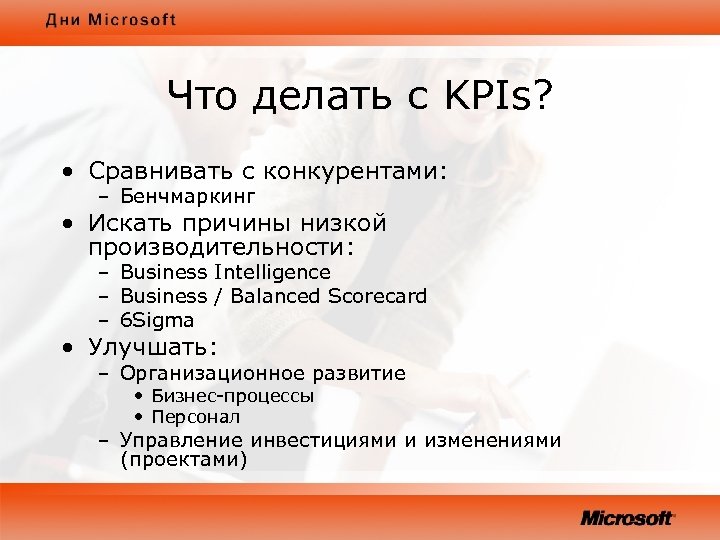 Дни Microsoft

Что делать с KPIs?

• Сравнивать с конкурентами:
  – Бенчмаркинг
• Искать причины низкой производительности:
  – Business Intelligence
  – Business / Balanced Scorecard
  – 6Sigma
• Улучшать:
  – Организационное развитие
    • Бизнес-процессы
    • Персонал
  – Управление инвестициями и изменениями (проектами)

Microsoft